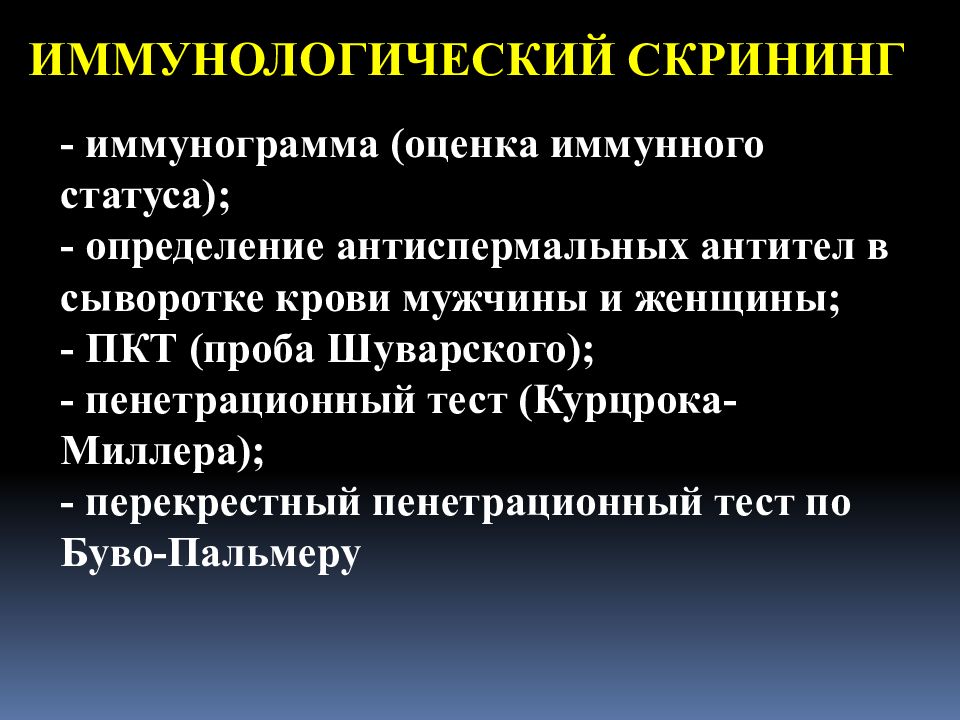 ИММУНОЛОГИЧЕСКИЙ СКРИНИНГ

- иммунограмма (оценка иммунного статуса);
- определение антиспермальных антител в сыворотке крови мужчины и женщины;
- ПКТ (проба Шуварского);
- пенетрационный тест (Курцрока-Миллера);
- перекрестный пенетрационный тест по Буво-Пальмеру